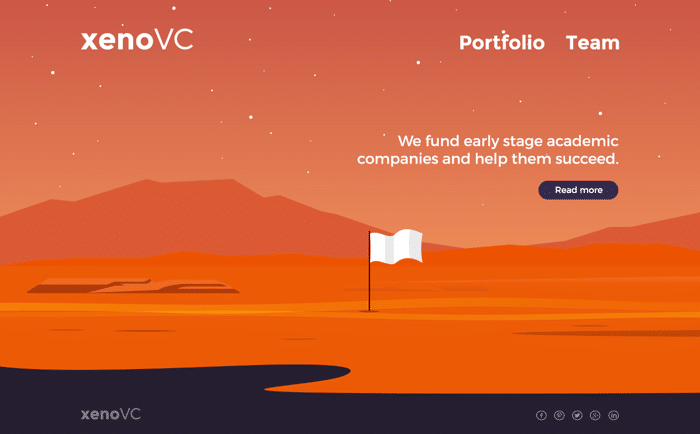 xenoVC

Portfolio Team

We fund early stage academic companies and help them succeed.

Read more

xenoVC